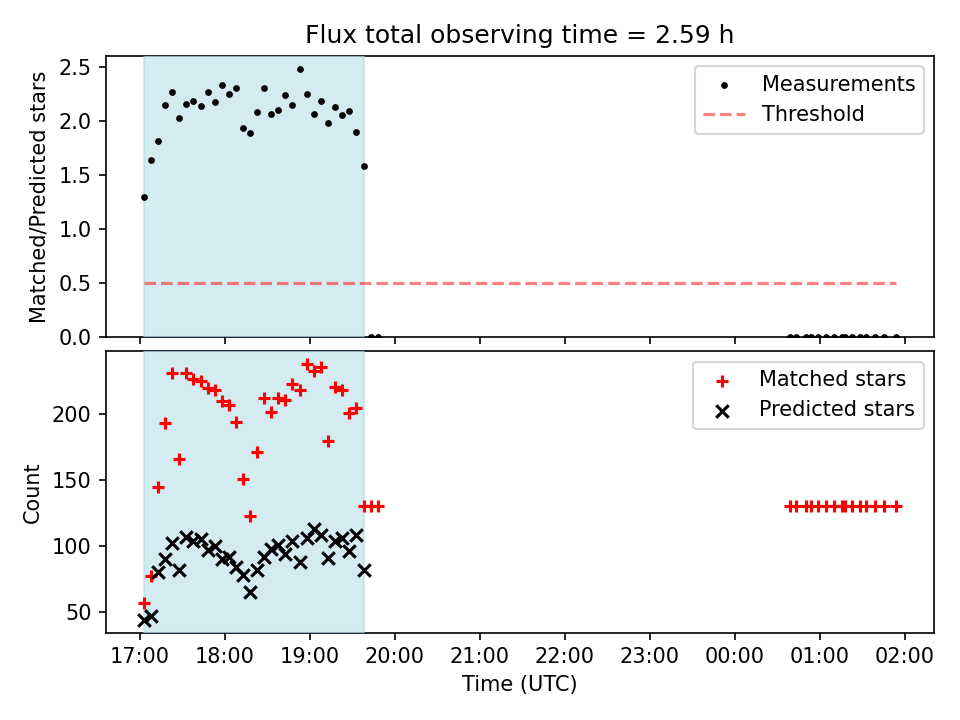 Flux total observing time = 2.59 h

Matched/Predicted stars

2.5
2.0
1.5
1.0
0.5
0.0

Measurements
Threshold

Count

200
150
100
50

Matched stars
Predicted stars

17:00 18:00 19:00 20:00 21:00 22:00 23:00 00:00 01:00 02:00

Time (UTC)